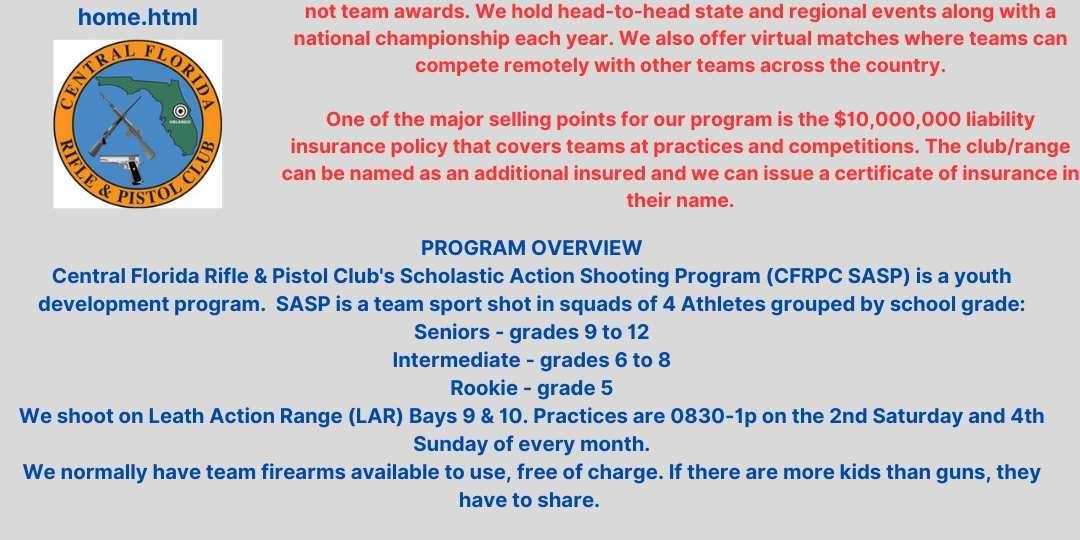 home.html

CENTRAL FLORIDA RIFLE & PISTOL CLUB

ORLANDO

not team awards. We hold head-to-head state and regional events along with a national championship each year. We also offer virtual matches where teams can compete remotely with other teams across the country.

One of the major selling points for our program is the $10,000,000 liability insurance policy that covers teams at practices and competitions. The club/range can be named as an additional insured and we can issue a certificate of insurance in their name.

PROGRAM OVERVIEW
Central Florida Rifle & Pistol Club's Scholastic Action Shooting Program (CFRPC SASP) is a youth development program. SASP is a team sport shot in squads of 4 Athletes grouped by school grade:
Seniors - grades 9 to 12
Intermediate - grades 6 to 8
Rookie - grade 5
We shoot on Leath Action Range (LAR) Bays 9 & 10. Practices are 0830-1p on the 2nd Saturday and 4th Sunday of every month.
We normally have team firearms available to use, free of charge. If there are more kids than guns, they have to share.